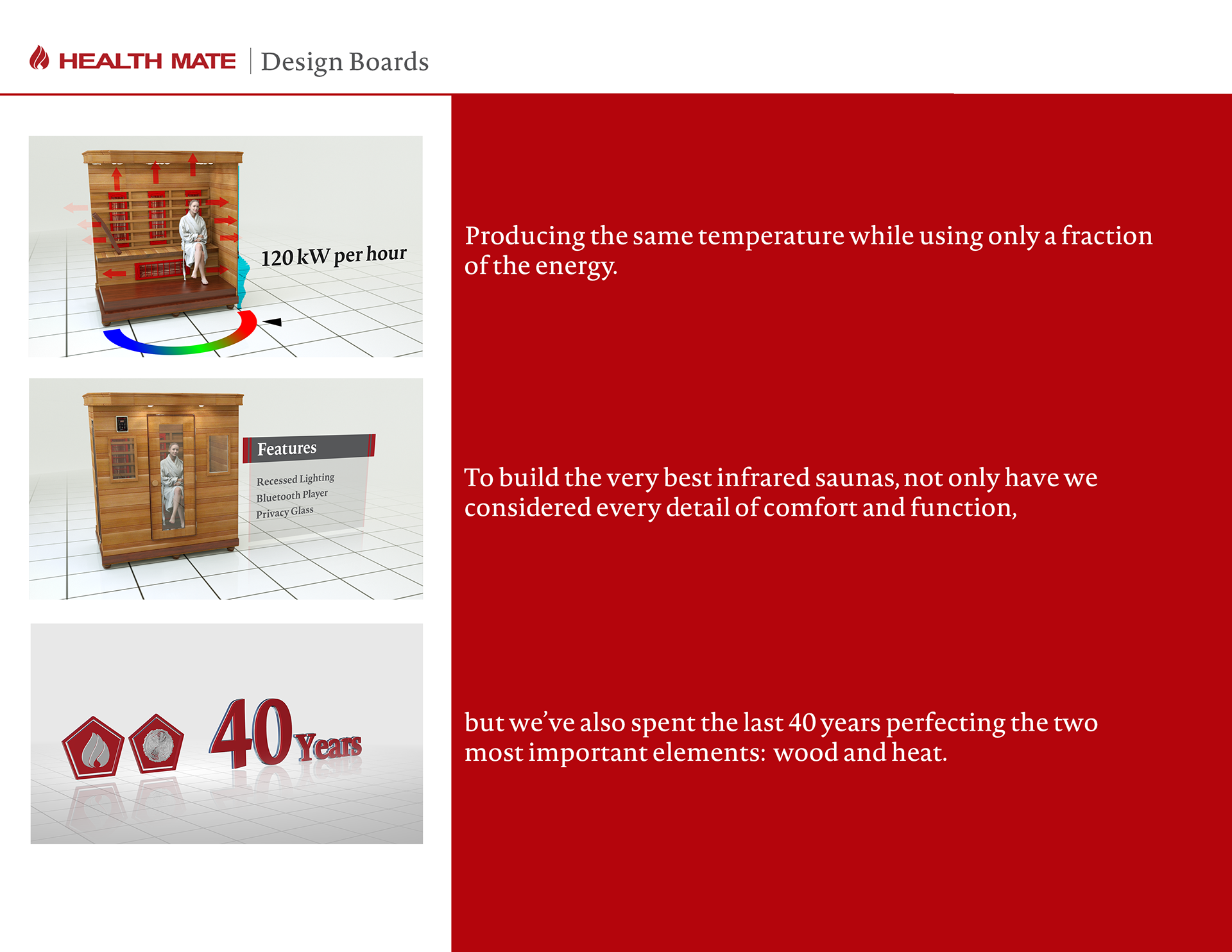 HEALTH MATE | Design Boards

120 kW per hour

Features

Recessed Lighting
Bluetooth Player
Privacy Glass

40 Years

Producing the same temperature while using only a fraction of the energy.

To build the very best infrared saunas, not only have we considered every detail of comfort and function,

but we've also spent the last 40 years perfecting the two most important elements: wood and heat.